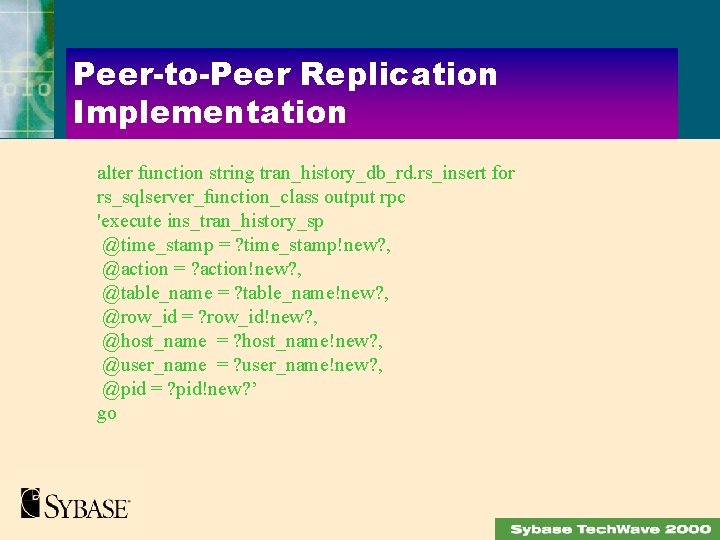 Peer-to-Peer Replication Implementation

alter function string tran_history_db_rd.rs_insert for rs_sqlserver_function_class output rpc
'execute ins_tran_history_sp
@time_stamp = ?time_stamp!new?,
@action = ?action!new?,
@table_name = ?table_name!new?,
@row_id = ?row_id!new?,
@host_name = ?host_name!new?,
@user_name = ?user_name!new?,
@pid = ?pid!new?'
go

SYBASE

Sybase TechWave 2000